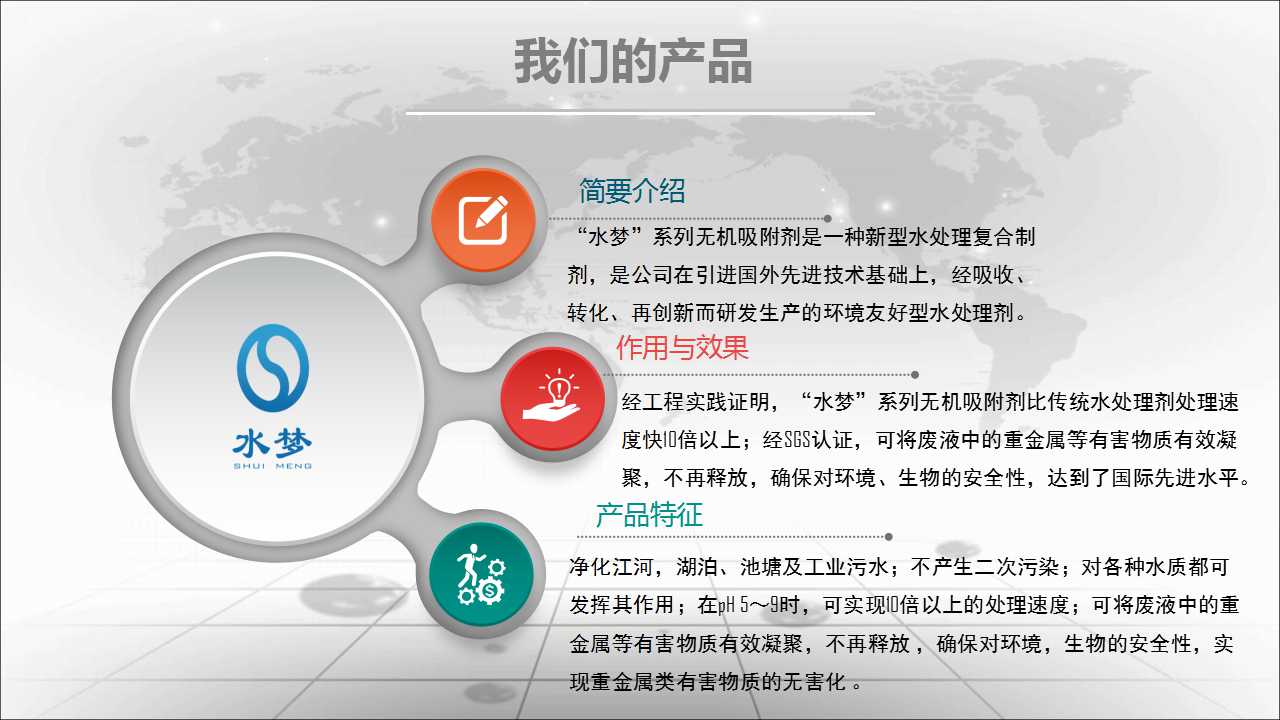 我们的产品

水梦
SHUI MENG

简要介绍

“水梦”系列无机吸附剂是一种新型水处理复合制剂，是公司在引进国外先进技术基础上，经吸收、转化、再创新而研发生产的环境友好型水处理剂。

作用与效果

经工程实践证明，“水梦”系列无机吸附剂比传统水处理剂处理速度快10倍以上；经SGS认证，可将废液中的重金属等有害物质有效凝聚，不再释放，确保对环境、生物的安全性，达到了国际先进水平。

产品特征

净化江河，湖泊、池塘及工业污水；不产生二次污染；对各种水质都可发挥其作用；在pH 5～9时，可实现10倍以上的处理速度；可将废液中的重金属等有害物质有效凝聚，不再释放，确保对环境，生物的安全性，实现重金属类有害物质的无害化。